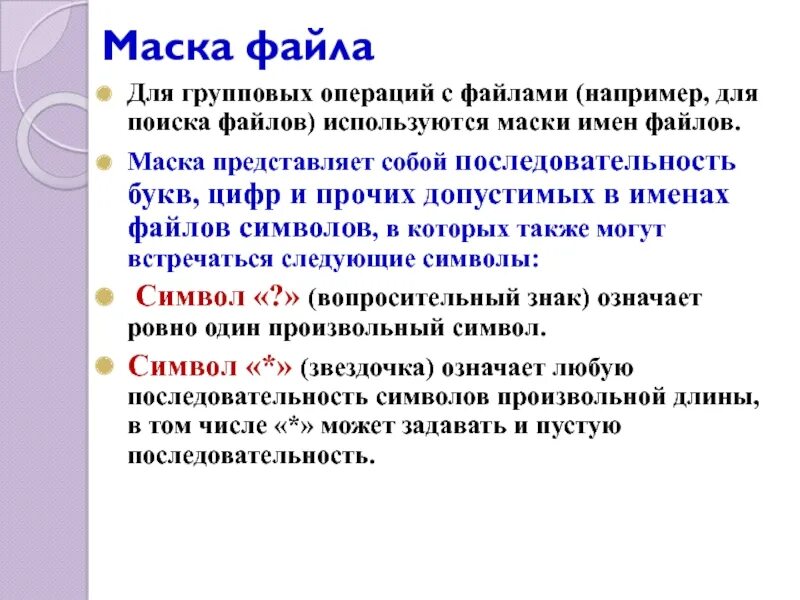 Маска файла

Для групповых операций с файлами (например, для поиска файлов) используются маски имен файлов.

Маска представляет собой последовательность букв, цифр и прочих допустимых в именах файлов символов, в которых также могут встречаться следующие символы:

Символ «?» (вопросительный знак) означает ровно один произвольный символ.

Символ «*» (звездочка) означает любую последовательность символов произвольной длины, в том числе «*» может задавать и пустую последовательность.